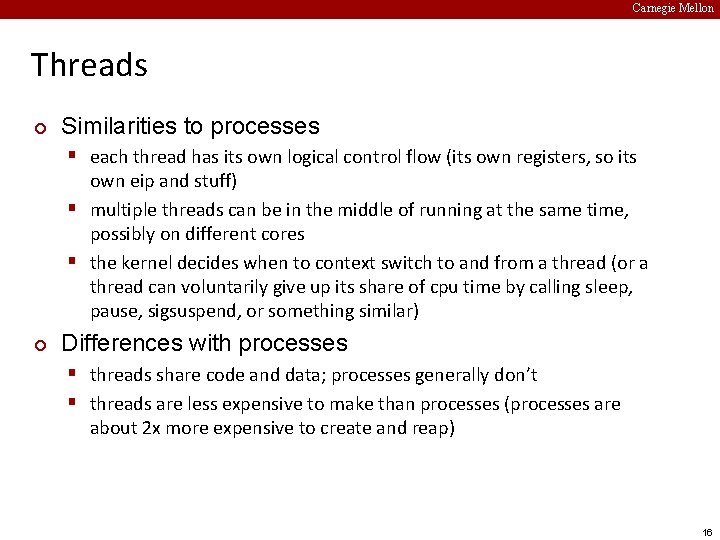 Carnegie Mellon

Threads

Similarities to processes

each thread has its own logical control flow (its own registers, so its own eip and stuff)

multiple threads can be in the middle of running at the same time, possibly on different cores

the kernel decides when to context switch to and from a thread (or a thread can voluntarily give up its share of cpu time by calling sleep, pause, sigsuspend, or something similar)

Differences with processes

threads share code and data; processes generally don't

threads are less expensive to make than processes (processes are about 2x more expensive to create and reap)

16